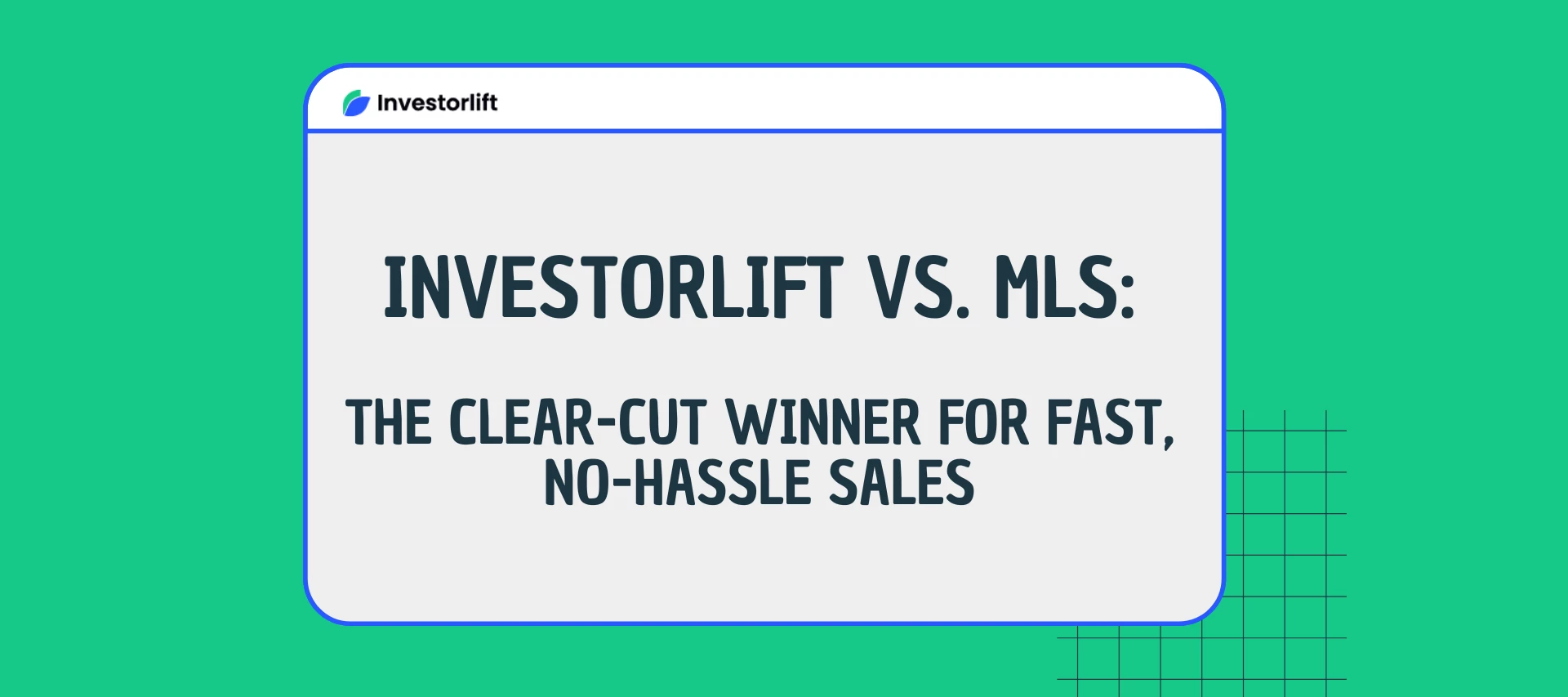 Investorlift

INVESTORLIFT VS. MLS:

THE CLEAR-CUT WINNER FOR FAST, NO-HASSLE SALES